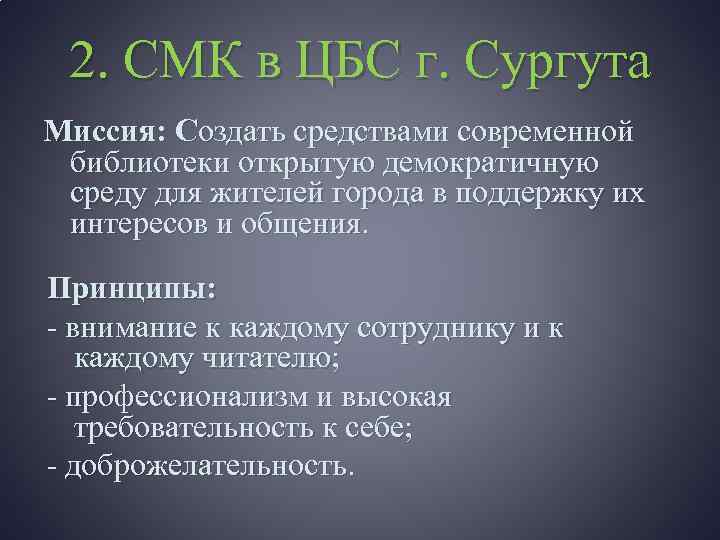 2. СМК в ЦБС г. Сургута

Миссия: Создать средствами современной библиотеки открытую демократичную среду для жителей города в поддержку их интересов и общения.

Принципы:

- внимание к каждому сотруднику и к каждому читателю;

- профессионализм и высокая требовательность к себе;

- доброжелательность.